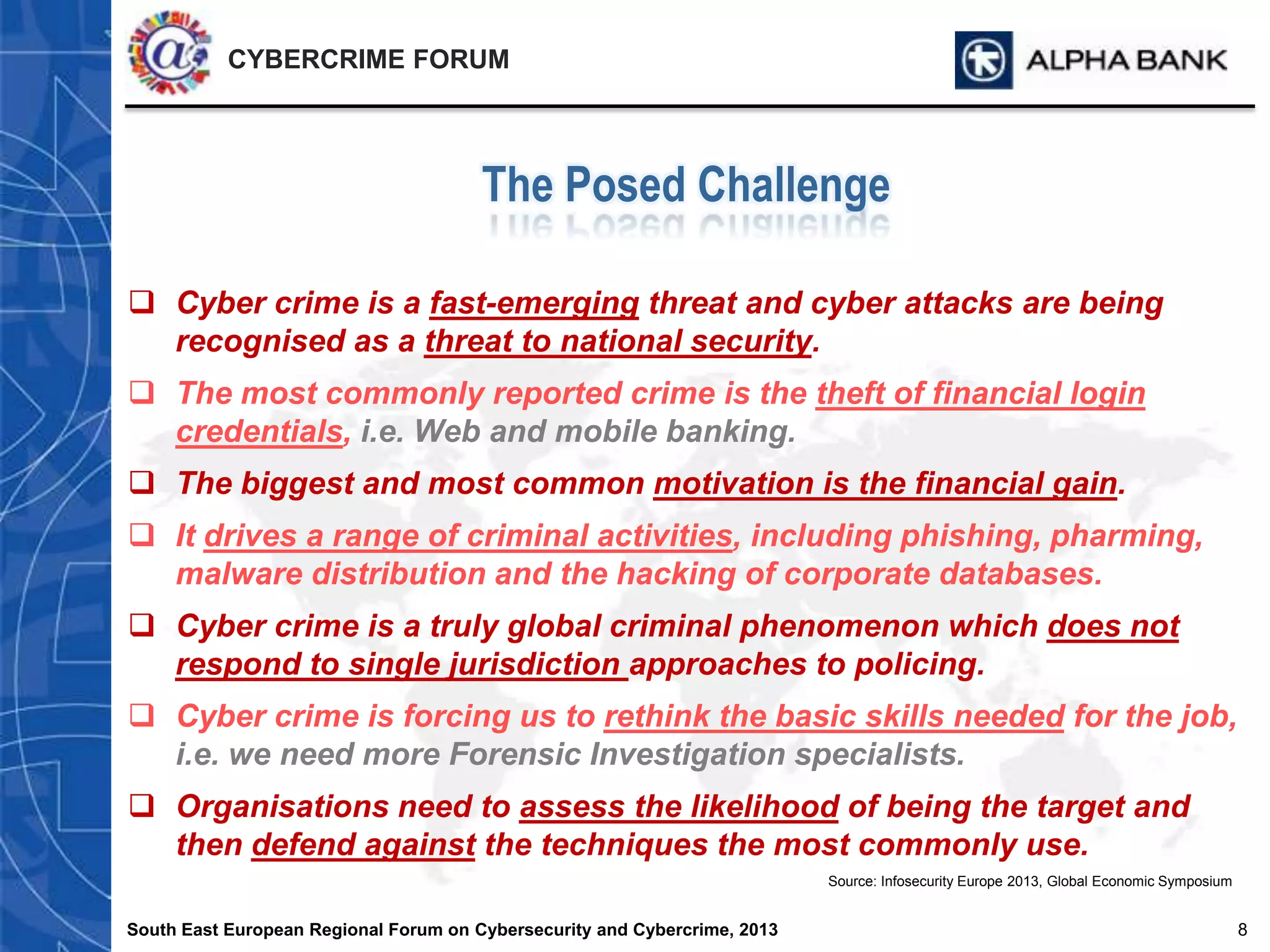 CYBERCRIME FORUM

ALPHA BANK

The Posed Challenge

❑ Cyber crime is a fast-emerging threat and cyber attacks are being recognised as a threat to national security.

❑ The most commonly reported crime is the theft of financial login credentials, i.e. Web and mobile banking.

❑ The biggest and most common motivation is the financial gain.

❑ It drives a range of criminal activities, including phishing, pharming, malware distribution and the hacking of corporate databases.

❑ Cyber crime is a truly global criminal phenomenon which does not respond to single jurisdiction approaches to policing.

❑ Cyber crime is forcing us to rethink the basic skills needed for the job, i.e. we need more Forensic Investigation specialists.

❑ Organisations need to assess the likelihood of being the target and then defend against the techniques the most commonly use.

Source: Infosecurity Europe 2013, Global Economic Symposium

South East European Regional Forum on Cybersecurity and Cybercrime, 2013

8